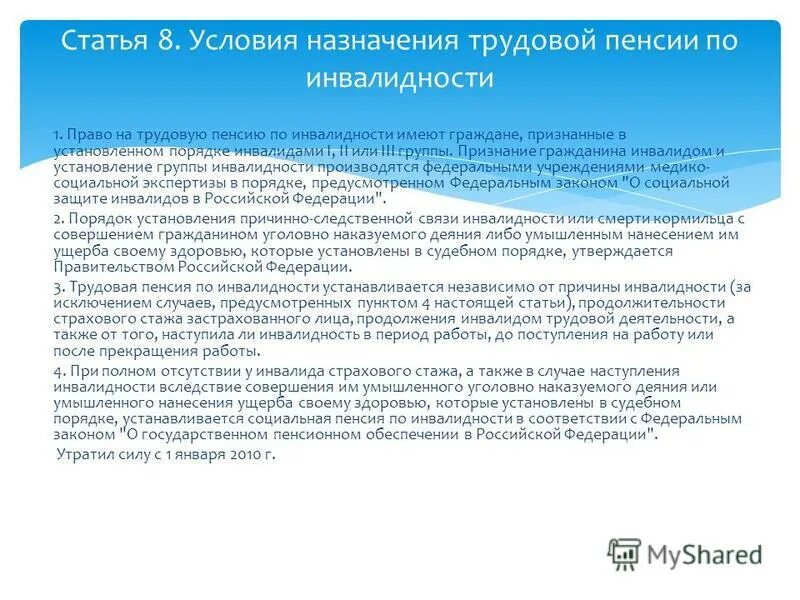 Статья 8. Условия назначения трудовой пенсии по инвалидности

1. Право на трудовую пенсию по инвалидности имеют граждане, признанные в установленном порядке инвалидами I, II или III группы. Признание гражданина инвалидом и установление группы инвалидности производятся федеральными учреждениями медико-социальной экспертизы в порядке, предусмотренном Федеральным законом "О социальной защите инвалидов в Российской Федерации".

2. Порядок установления причинно-следственной связи инвалидности или смерти кормильца с совершением гражданином уголовно наказуемого деяния либо умышленным нанесением им ущерба своему здоровью, которые установлены в судебном порядке, утверждается Правительством Российской Федерации.

3. Трудовая пенсия по инвалидности устанавливается независимо от причины инвалидности (за исключением случаев, предусмотренных пунктом 4 настоящей статьи), продолжительности страхового стажа застрахованного лица, продолжения инвалидом трудовой деятельности, а также от того, наступила ли инвалидность в период работы, до поступления на работу или после прекращения работы.

4. При полном отсутствии у инвалида страхового стажа, а также в случае наступления инвалидности вследствие совершения им умышленного уголовно наказуемого деяния или умышленного нанесения ущерба своему здоровью, которые установлены в судебном порядке, устанавливается социальная пенсия по инвалидности в соответствии с Федеральным законом "О государственном пенсионном обеспечении в Российской Федерации".

Утратил силу с 1 января 2010 г.

MyShared